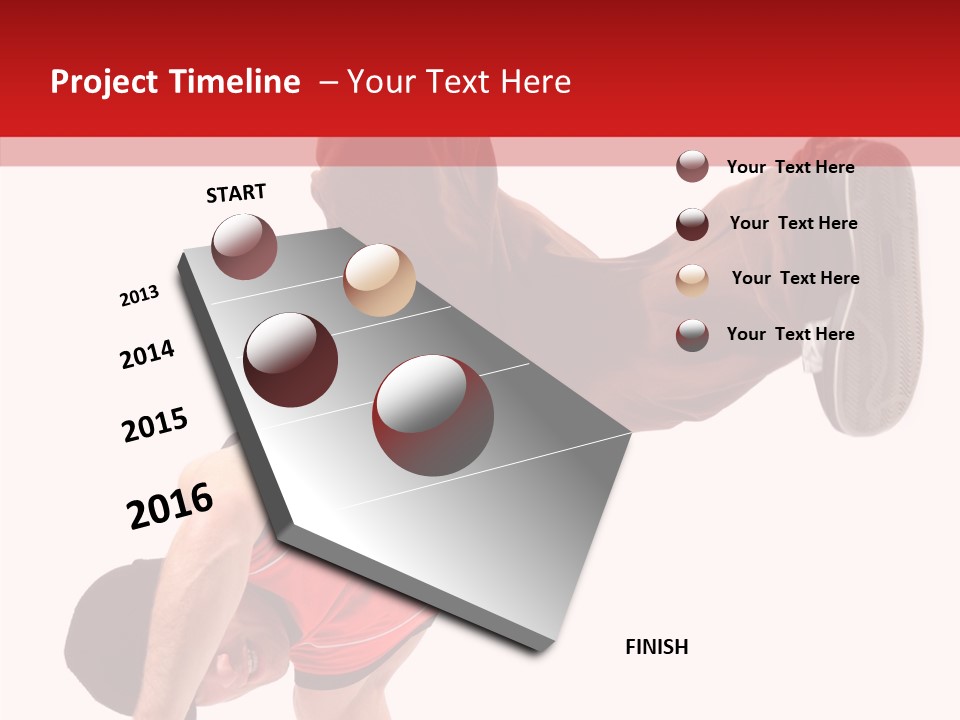 Project Timeline – Your Text Here

START

2013

2014

2015

2016

FINISH

Your Text Here

Your Text Here

Your Text Here

Your Text Here